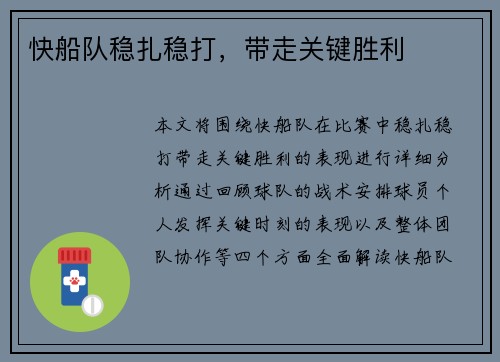 快船队稳扎稳打，带走关键胜利

本文将围绕快船队在比赛中稳扎稳打带走关键胜利的表现进行详细分析通过回顾球队的战术安排球员个人发挥关键时刻的表现以及整体团队协作等四个方面全面解读快船队